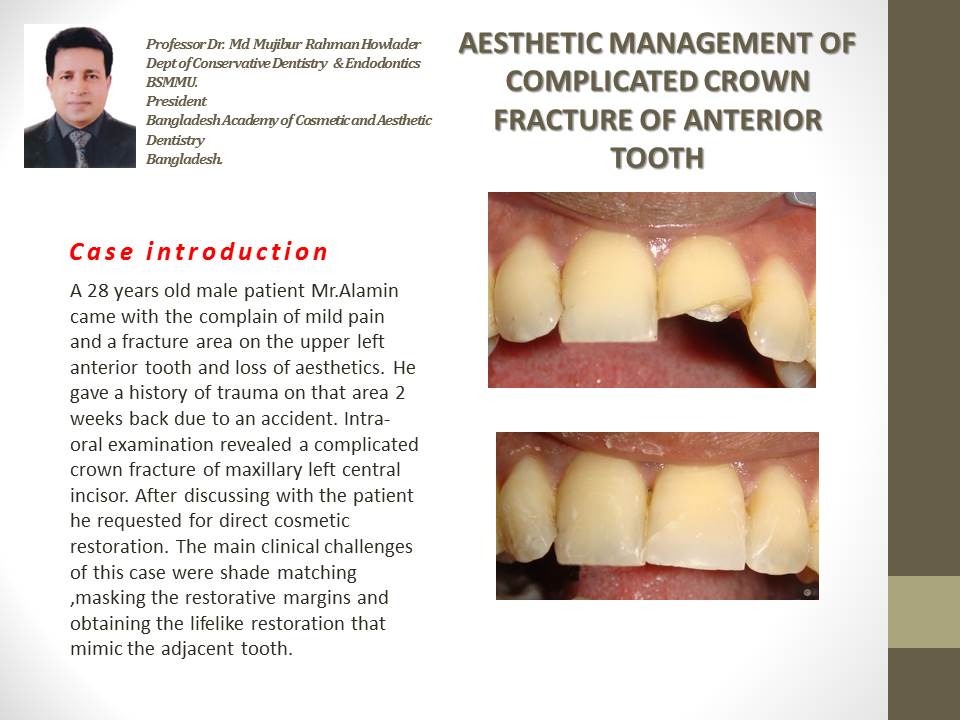 Professor Dr. Md Mujibur Rahman Howlader
Dept of Conservative Dentistry & Endodontics
BSMMU.
President
Bangladesh Academy of Cosmetic and Aesthetic Dentistry
Bangladesh.

AESTHETIC MANAGEMENT OF COMPLICATED CROWN FRACTURE OF ANTERIOR TOOTH

Case introduction

A 28 years old male patient Mr.Alamin came with the complain of mild pain and a fracture area on the upper left anterior tooth and loss of aesthetics. He gave a history of trauma on that area 2 weeks back due to an accident. Intra-oral examination revealed a complicated crown fracture of maxillary left central incisor. After discussing with the patient he requested for direct cosmetic restoration. The main clinical challenges of this case were shade matching ,masking the restorative margins and obtaining the lifelike restoration that mimic the adjacent tooth.